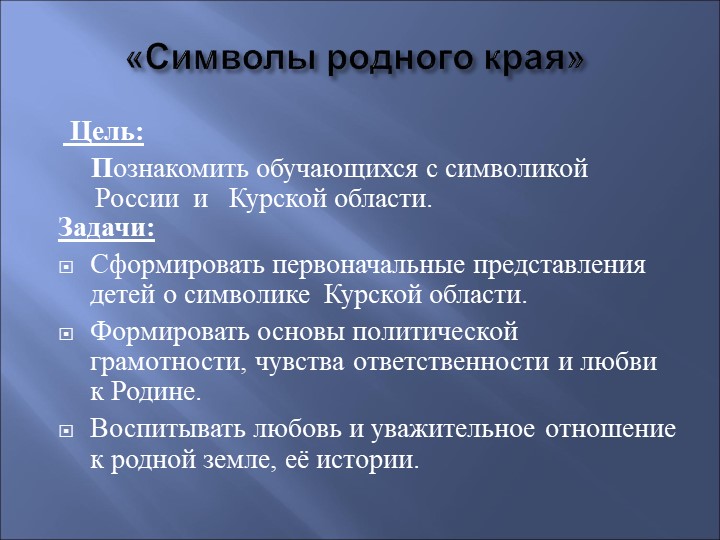 «Символы родного края»

Цель:

Познакомить обучающихся с символикой России и Курской области.

Задачи:

Сформировать первоначальные представления детей о символике Курской области.

Формировать основы политической грамотности, чувства ответственности и любви к Родине.

Воспитывать любовь и уважительное отношение к родной земле, её истории.